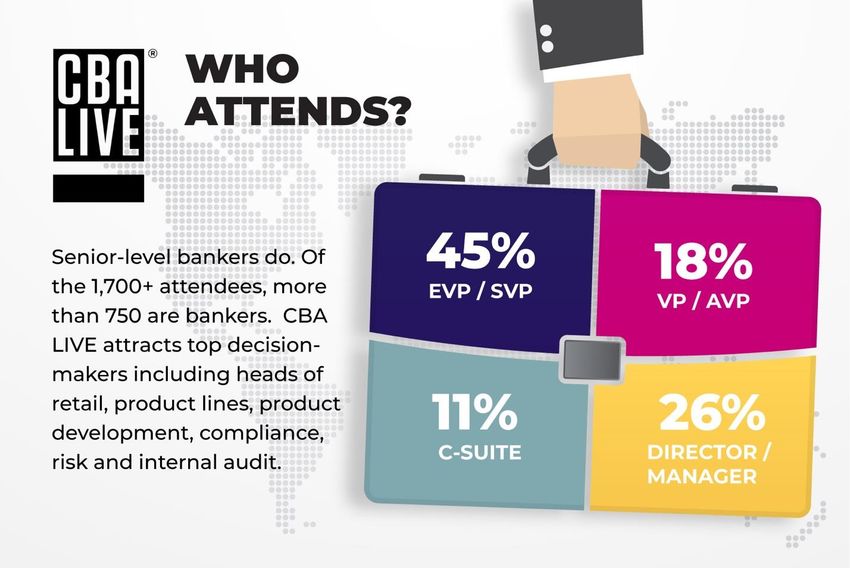 CBA LIVE®

WHO ATTENDS?

Senior-level bankers do. Of the 1,700+ attendees, more than 750 are bankers. CBA LIVE attracts top decision-makers including heads of retail, product lines, product development, compliance, risk and internal audit.

45%
EVP / SVP

18%
VP / AVP

11%
C-SUITE

26%
DIRECTOR / MANAGER